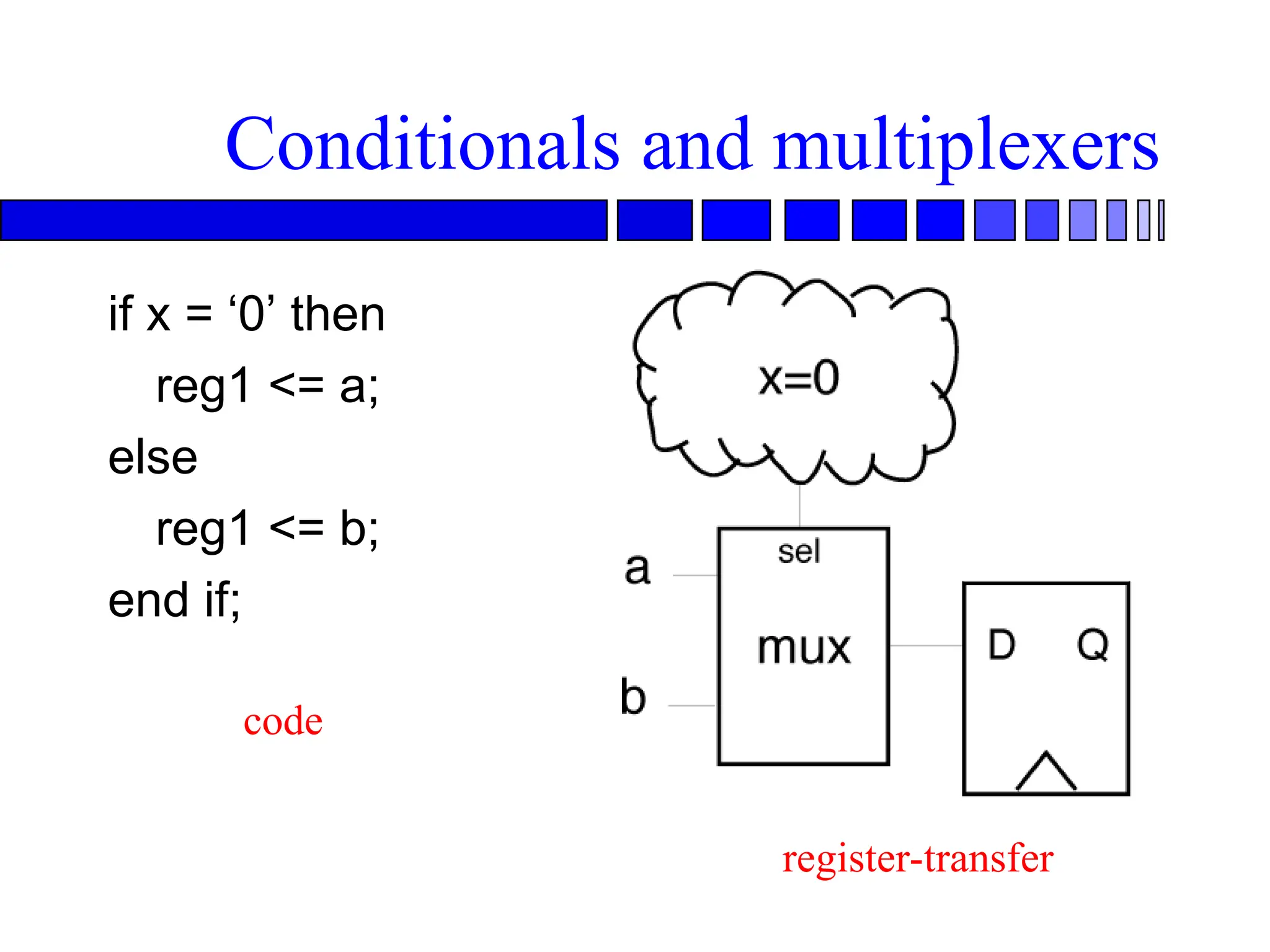 Conditionals and multiplexers

if x = ‘0’ then
reg1 <= a;
else
reg1 <= b;
end if;

code

x=0

a

b

sel

mux

D

Q

register-transfer